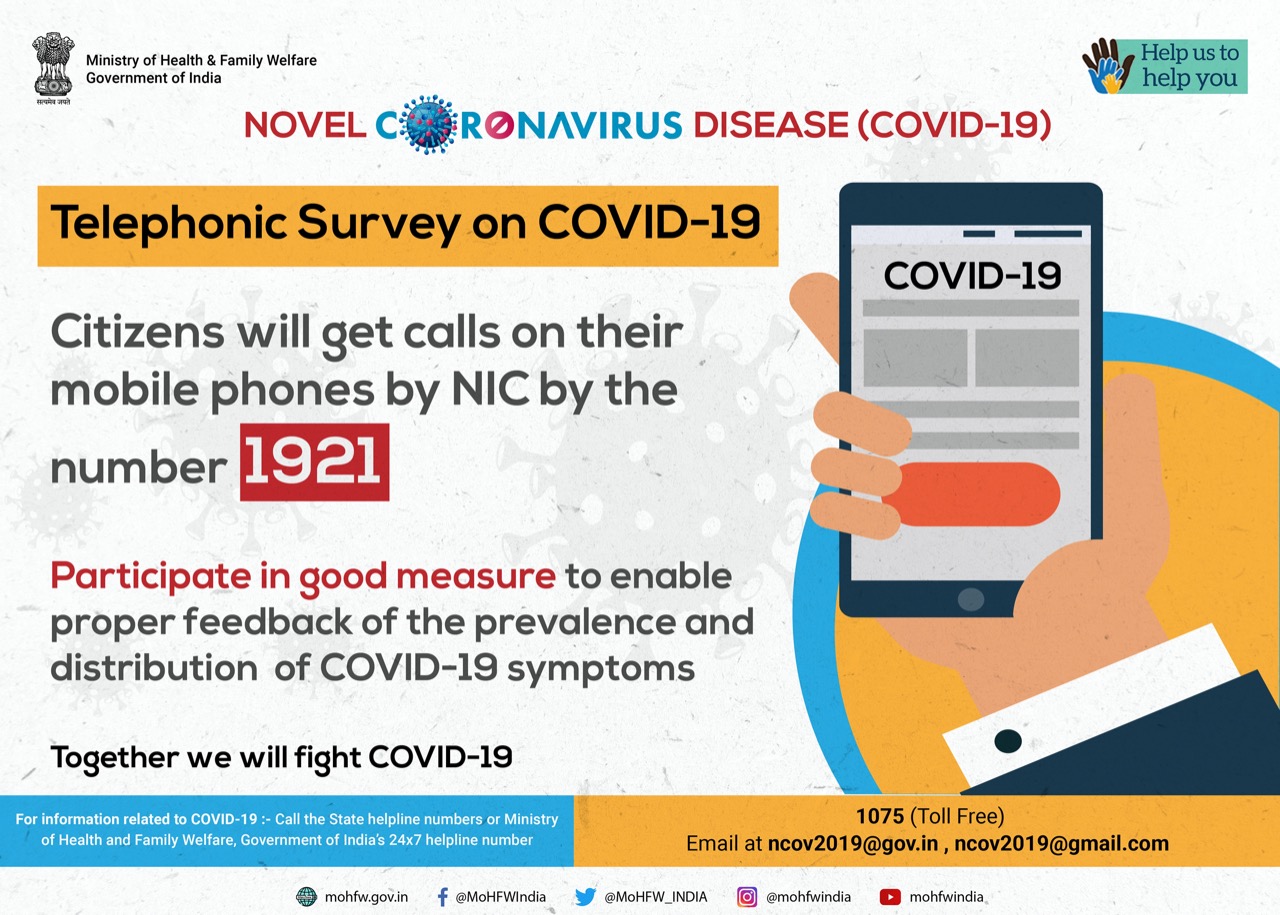 सत्यमेव जयते

Ministry of Health & Family Welfare
Government of India

Help us to help you

NOVEL CORONAVIRUS DISEASE (COVID-19)

Telephonic Survey on COVID-19

COVID-19

Citizens will get calls on their mobile phones by NIC by the number 1921

Participate in good measure to enable proper feedback of the prevalence and distribution of COVID-19 symptoms

Together we will fight COVID-19

For information related to COVID-19 :- Call the State helpline numbers or Ministry of Health and Family Welfare, Government of India's 24x7 helpline number

1075 (Toll Free)
Email at ncov2019@gov.in , ncov2019@gmail.com

mohfw.gov.in @MoHFWIndia @MoHFW_INDIA @mohfwindia mohfwindia